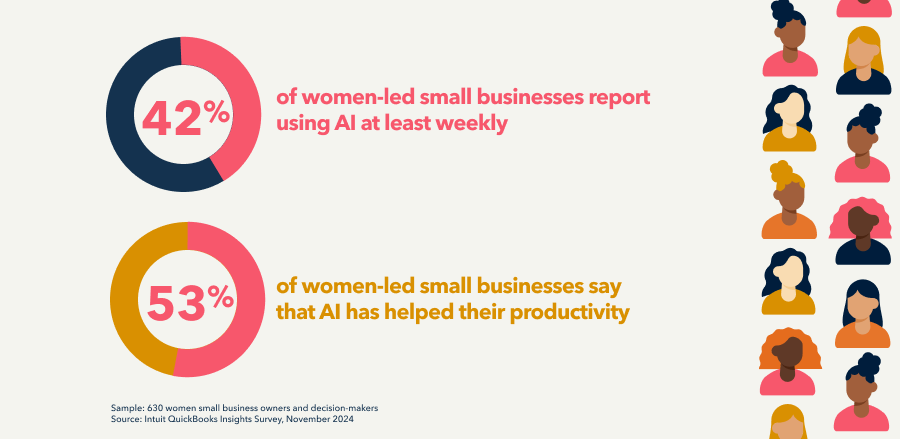 42%

of women-led small businesses report using AI at least weekly

53%

of women-led small businesses say that AI has helped their productivity

Sample: 630 women small business owners and decision-makers
Source: Intuit QuickBooks Insights Survey, November 2024